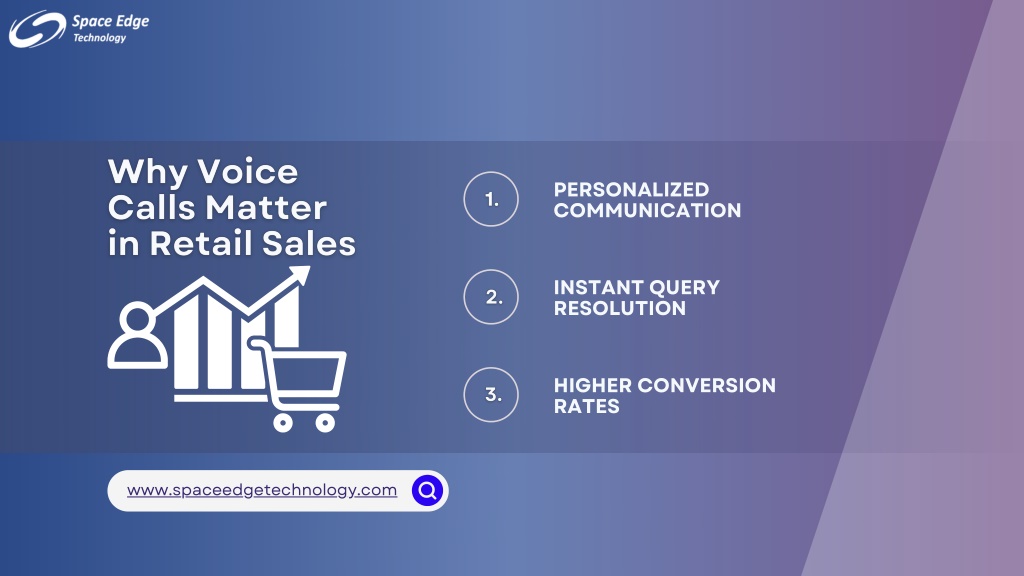 Space Edge
Technology

Why Voice Calls Matter in Retail Sales

1.
PERSONALIZED COMMUNICATION

2.
INSTANT QUERY RESOLUTION

3.
HIGHER CONVERSION RATES

www.spaceedgetechnology.com